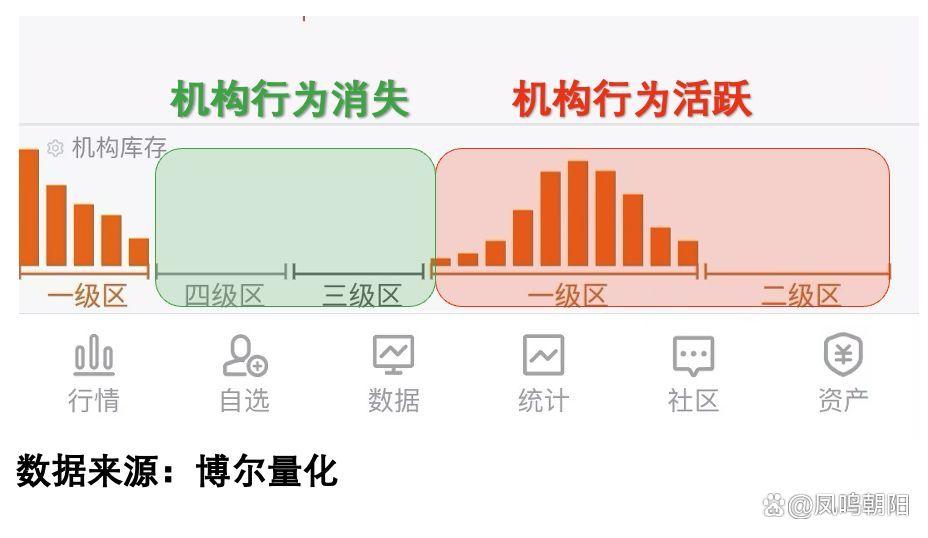 机构行为消失

机构行为活跃

机构库存

一级区

四级区

三级区

一级区

二级区

行情

自选

数据

统计

社区

资产

数据来源：博尔量化

@凤鸣朝阳